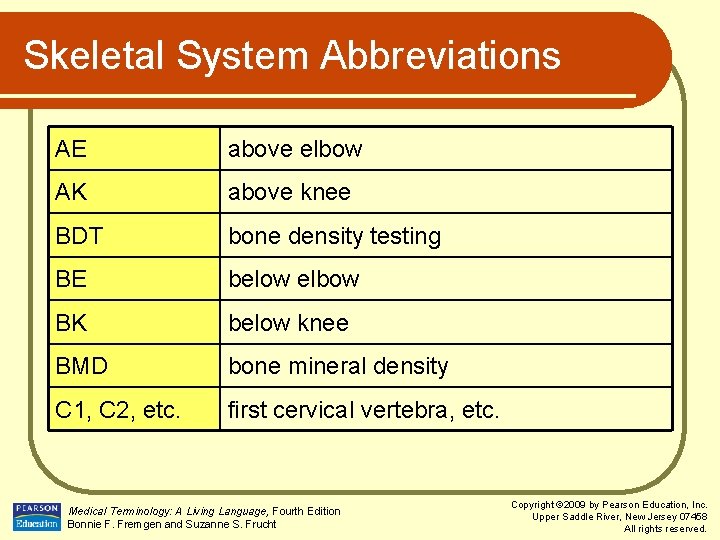 Skeletal System Abbreviations

| AE | above elbow |
|---|---|
| AK | above knee |
| BDT | bone density testing |
| BE | below elbow |
| BK | below knee |
| BMD | bone mineral density |
| C1, C2, etc. | first cervical vertebra, etc. |

PEARSON Education

Medical Terminology: A Living Language, Fourth Edition
Bonnie F. Fremgen and Suzanne S. Frucht

Copyright ©2009 by Pearson Education, Inc.
Upper Saddle River, New Jersey 07458
All rights reserved.